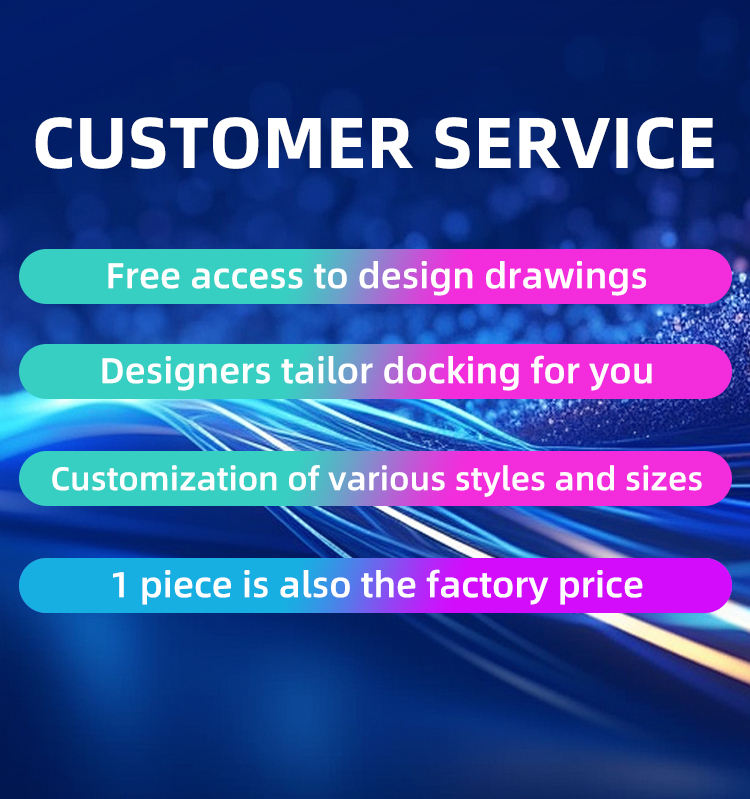 CUSTOMER SERVICE

Free access to design drawings

Designers tailor docking for you

Customization of various styles and sizes

1 piece is also the factory price